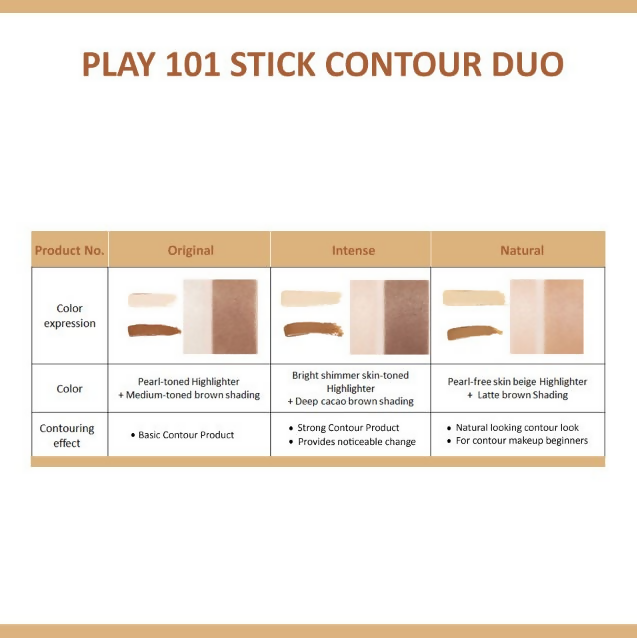 PLAY 101 STICK CONTOUR DUO

| Product No. | Original | Intense | Natural |
|---|---|---|---|
| Color expression | | | |
| Color | Pearl-toned Highlighter + Medium-toned brown shading | Bright shimmer skin-toned Highlighter + Deep cacao brown shading | Pearl-free skin beige Highlighter + Latte brown Shading |
| Contouring effect | • Basic Contour Product | • Strong Contour Product • Provides noticeable change | • Natural looking contour look • For contour makeup beginners |